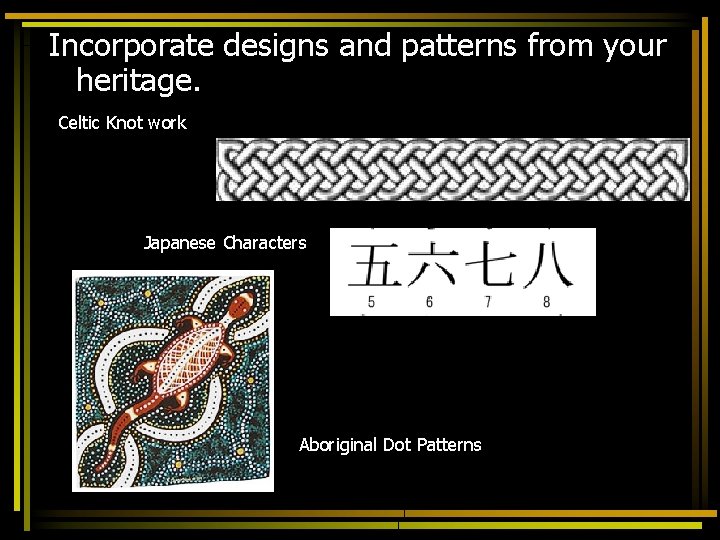 Incorporate designs and patterns from your heritage.

Celtic Knot work

Japanese Characters

五 六 七 八
5 6 7 8

Aboriginal Dot Patterns